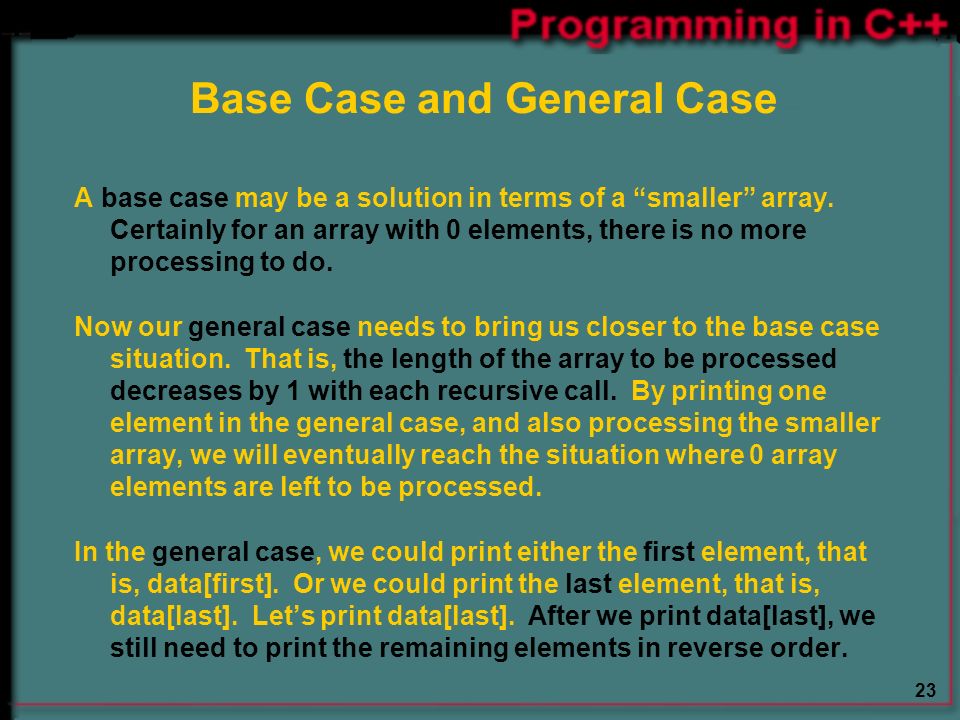 Programming in C++

Base Case and General Case

A base case may be a solution in terms of a “smaller” array. Certainly for an array with 0 elements, there is no more processing to do.

Now our general case needs to bring us closer to the base case situation. That is, the length of the array to be processed decreases by 1 with each recursive call. By printing one element in the general case, and also processing the smaller array, we will eventually reach the situation where 0 array elements are left to be processed.

In the general case, we could print either the first element, that is, data[first]. Or we could print the last element, that is, data[last]. Let’s print data[last]. After we print data[last], we still need to print the remaining elements in reverse order.

23